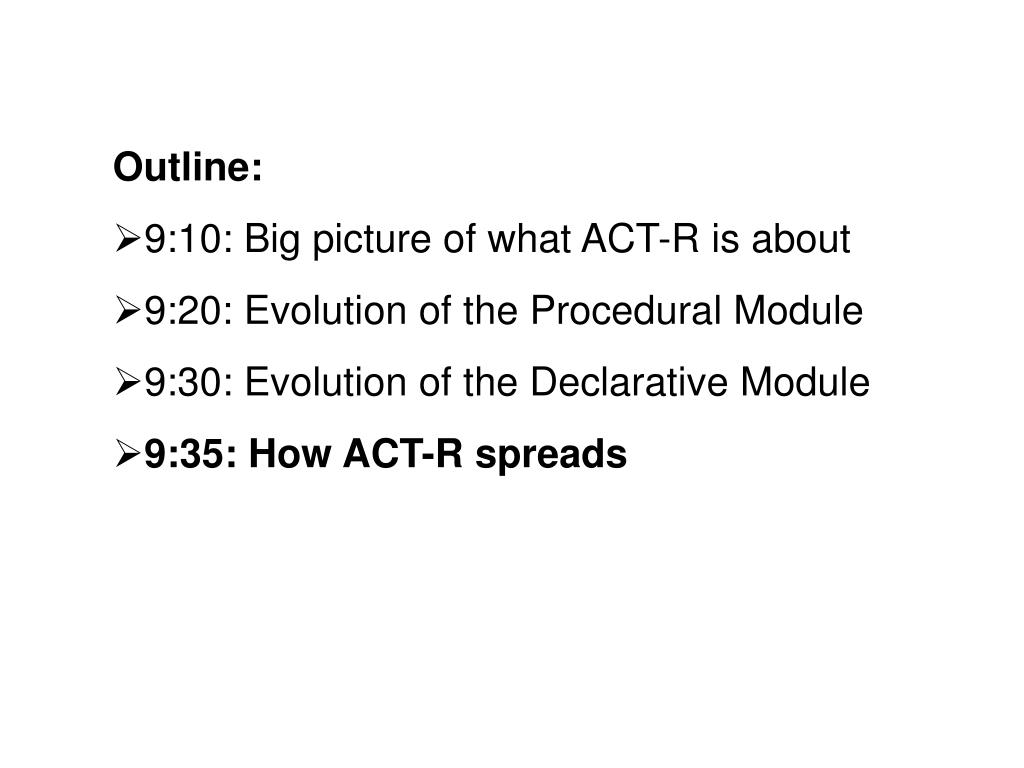 Outline:

➢9:10: Big picture of what ACT-R is about

➢9:20: Evolution of the Procedural Module

➢9:30: Evolution of the Declarative Module

➢9:35: How ACT-R spreads